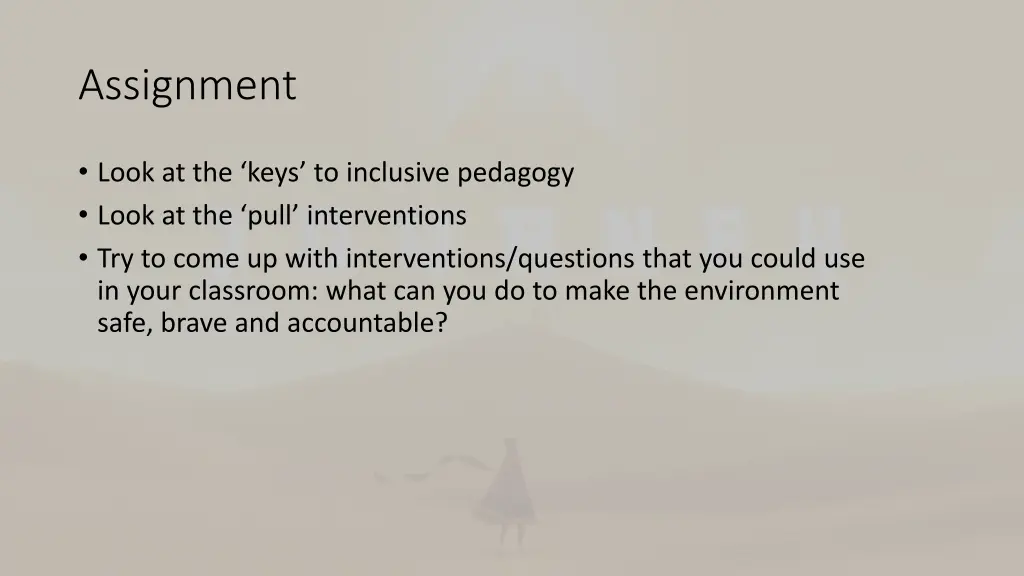 Assignment

• Look at the ‘keys’ to inclusive pedagogy
• Look at the ‘pull’ interventions
• Try to come up with interventions/questions that you could use in your classroom: what can you do to make the environment safe, brave and accountable?